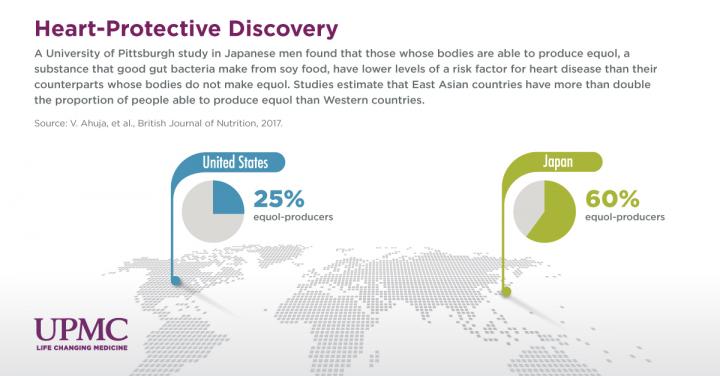 Heart-Protective Discovery

A University of Pittsburgh study in Japanese men found that those whose bodies are able to produce equol, a substance that good gut bacteria make from soy food, have lower levels of a risk factor for heart disease than their counterparts whose bodies do not make equol. Studies estimate that East Asian countries have more than double the proportion of people able to produce equol than Western countries.

Source: V. Ahuja, et al., British Journal of Nutrition, 2017.

United States

25%
equol-producers

Japan

60%
equol-producers

UPMC
LIFE CHANGING MEDICINE